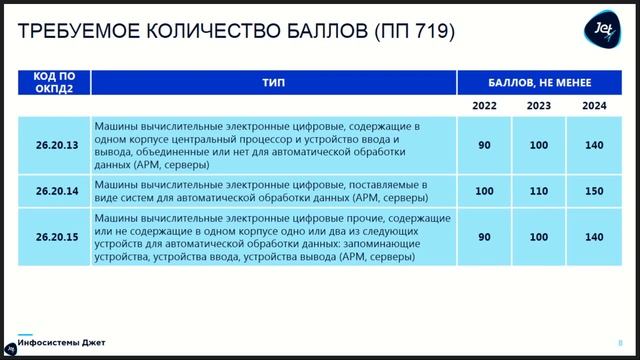 ТРЕБУЕМОЕ КОЛИЧЕСТВО БАЛЛОВ (ПП 719)

Jet

| КОД ПО ОКПД2 | ТИП | БАЛЛОВ, НЕ МЕНЕЕ | | |
|---|---|---|---|---|
| | | 2022 | 2023 | 2024 |
| 26.20.13 | Машины вычислительные электронные цифровые, содержащие в одном корпусе центральный процессор и устройство ввода и вывода, объединенные или нет для автоматической обработки данных (АРМ, серверы) | 90 | 100 | 140 |
| 26.20.14 | Машины вычислительные электронные цифровые, поставляемые в виде систем для автоматической обработки данных (АРМ, серверы) | 100 | 110 | 150 |
| 26.20.15 | Машины вычислительные электронные цифровые прочие, содержащие или не содержащие в одном корпусе одно или два из следующих устройств для автоматической обработки данных: запоминающие устройства, устройства ввода, устройства вывода (АРМ, серверы) | 90 | 100 | 140 |

Инфосистемы Джет

8